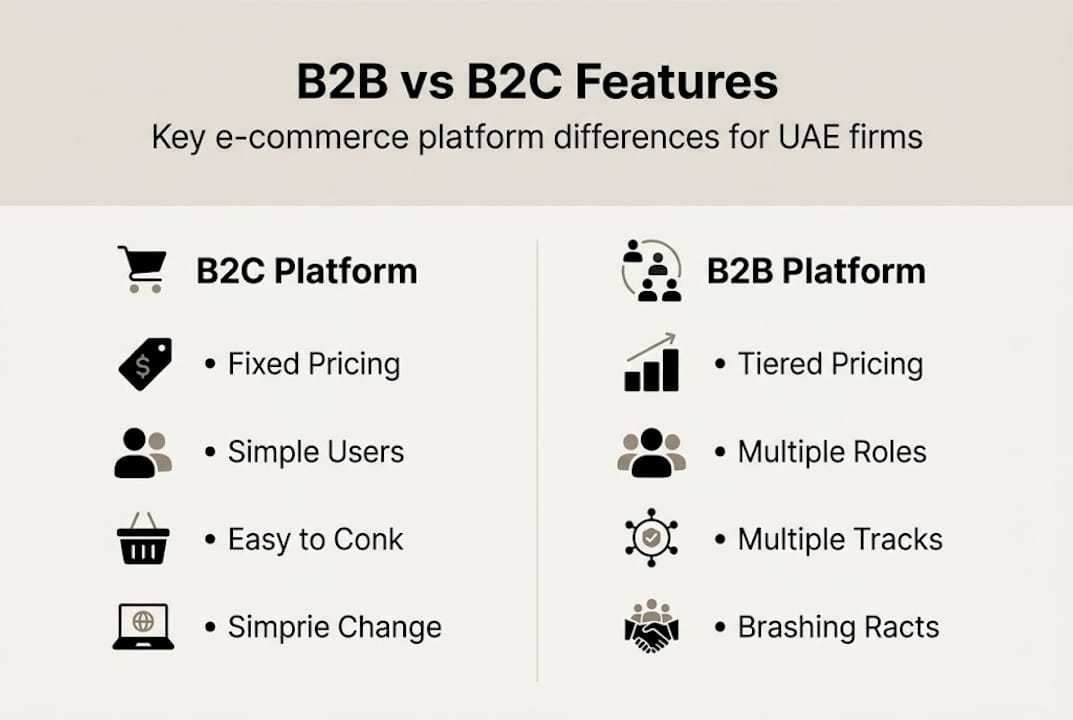 B2B vs B2C Features
Key e-commerce platform differences for UAE firms

B2C Platform

• Fixed Pricing

• Simple Users

• Easy to Conk

• Simprie Change

B2B Platform

• Tiered Pricing

• Multiple Roles

• Multiple Tracks

• Brashing Racts